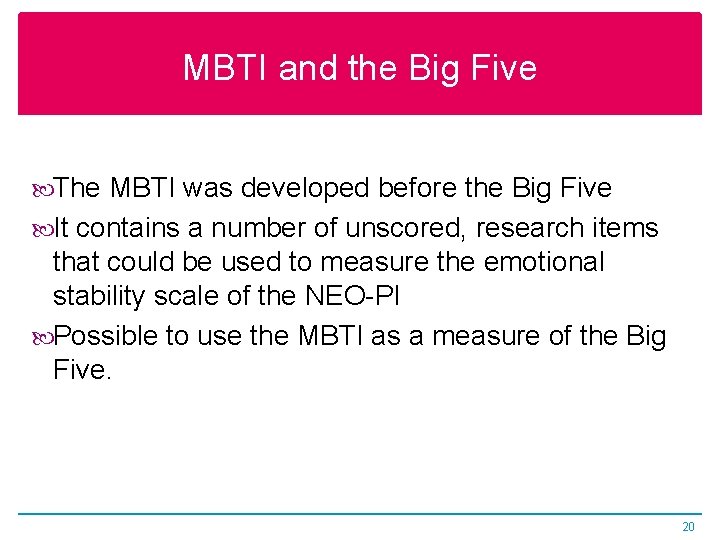 MBTI and the Big Five

The MBTI was developed before the Big Five

It contains a number of unscored, research items that could be used to measure the emotional stability scale of the NEO-PI

Possible to use the MBTI as a measure of the Big Five.

20